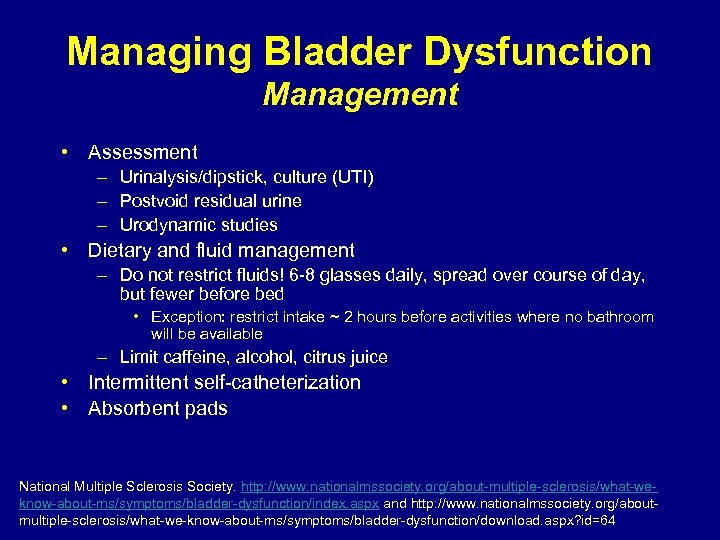 Managing Bladder Dysfunction
Management

• Assessment
– Urinalysis/dipstick, culture (UTI)
– Postvoid residual urine
– Urodynamic studies
• Dietary and fluid management
– Do not restrict fluids! 6-8 glasses daily, spread over course of day, but fewer before bed
• Exception: restrict intake ~ 2 hours before activities where no bathroom will be available
– Limit caffeine, alcohol, citrus juice
• Intermittent self-catheterization
• Absorbent pads

National Multiple Sclerosis Society. http://www.nationalmssociety.org/about-multiple-sclerosis/what-we-know-about-ms/symptoms/bladder-dysfunction/index.aspx and http://www.nationalmssociety.org/about-multiple-sclerosis/what-we-know-about-ms/symptoms/bladder-dysfunction/download.aspx?id=64